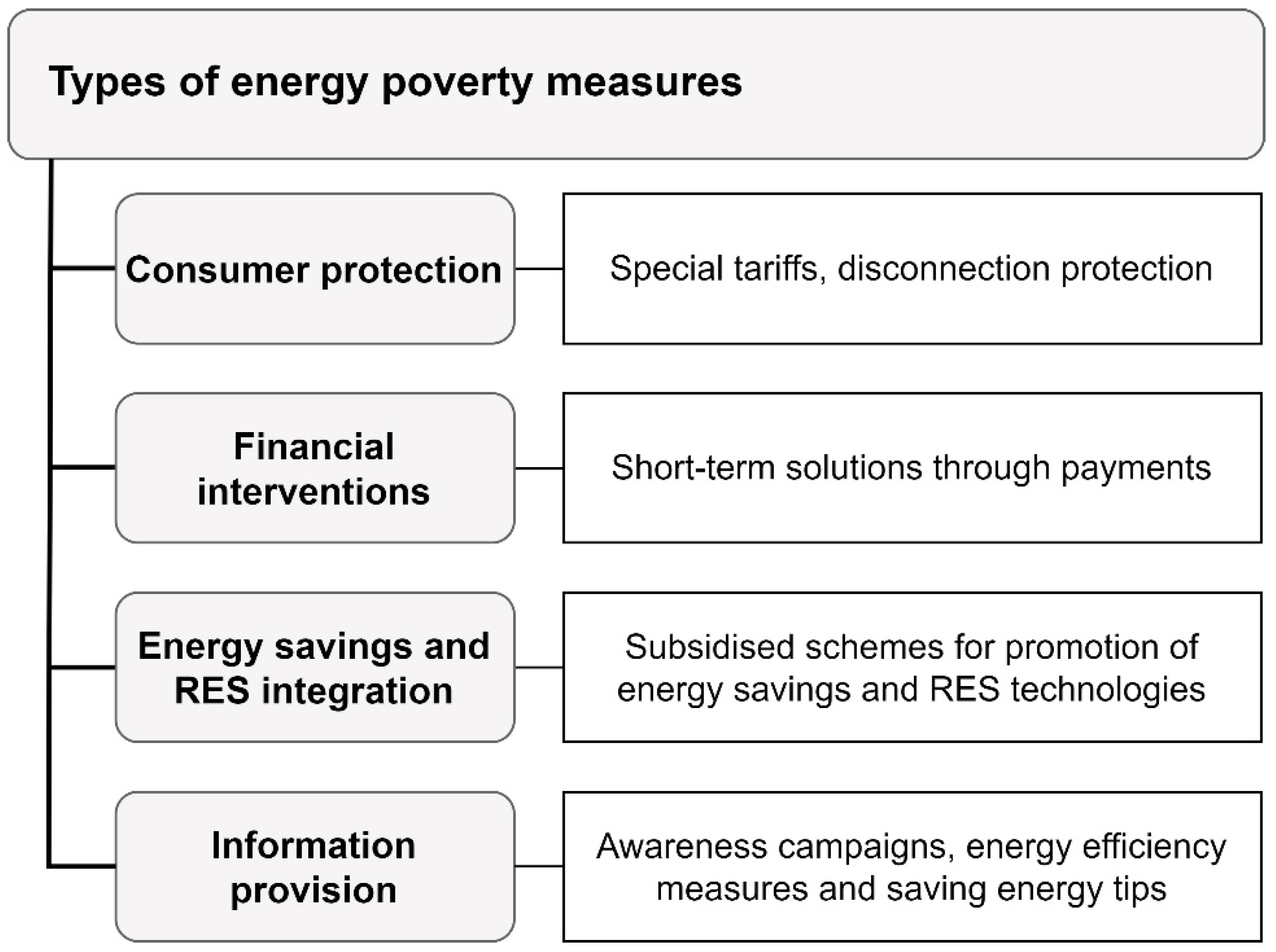 Types of energy poverty measures

Consumer protection

Special tariffs, disconnection protection

Financial interventions

Short-term solutions through payments

Energy savings and RES integration

Subsidised schemes for promotion of energy savings and RES technologies

Information provision

Awareness campaigns, energy efficiency measures and saving energy tips